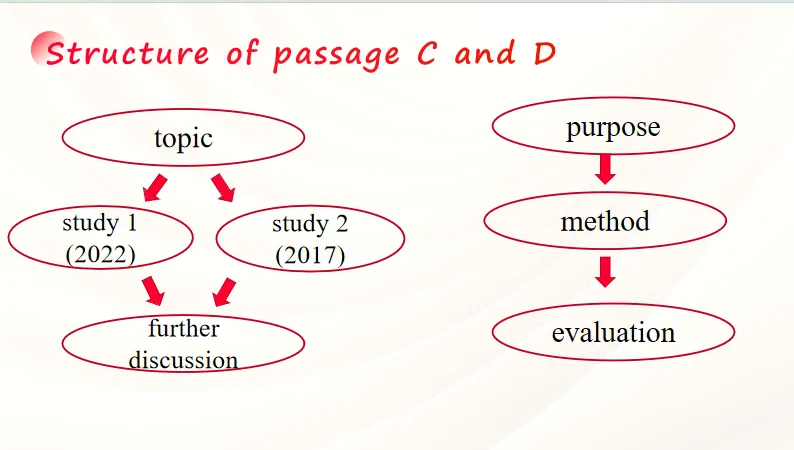 Structure of passage C and D

topic

study 1 (2022)

study 2 (2017)

further discussion

purpose

method

evaluation